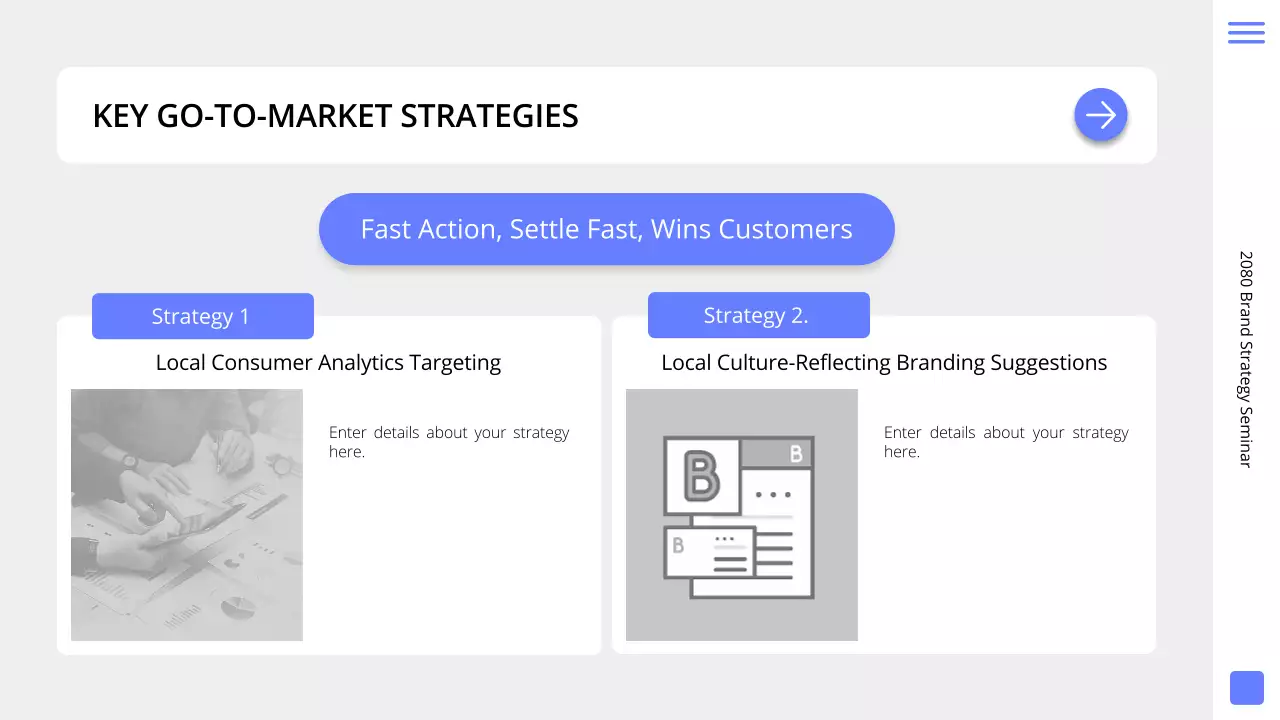 KEY GO-TO-MARKET STRATEGIES

Fast Action, Settle Fast, Wins Customers

Strategy 1

Local Consumer Analytics Targeting

Enter details about your strategy here.

Strategy 2.

Local Culture-Reflecting Branding Suggestions

B

B

B

Enter details about your strategy here.

2080 Brand Strategy Seminar